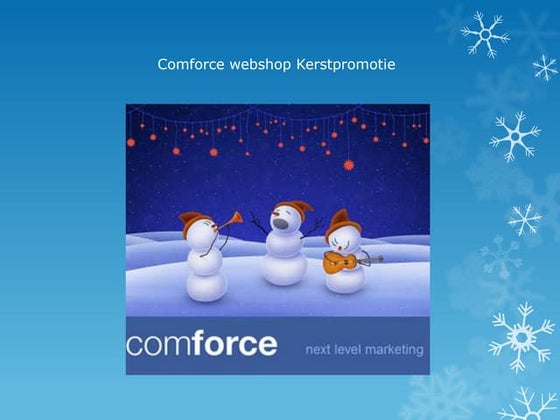 Comforce webshop Kerstpromotie

comforce

next level marketing